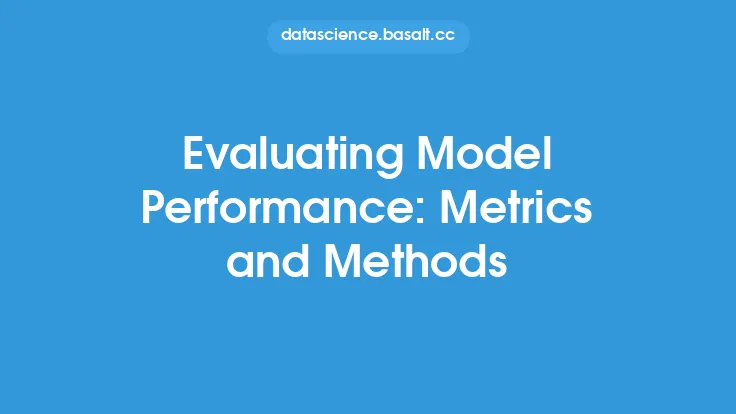 datascience.basalt.cc

Evaluating Model Performance: Metrics and Methods